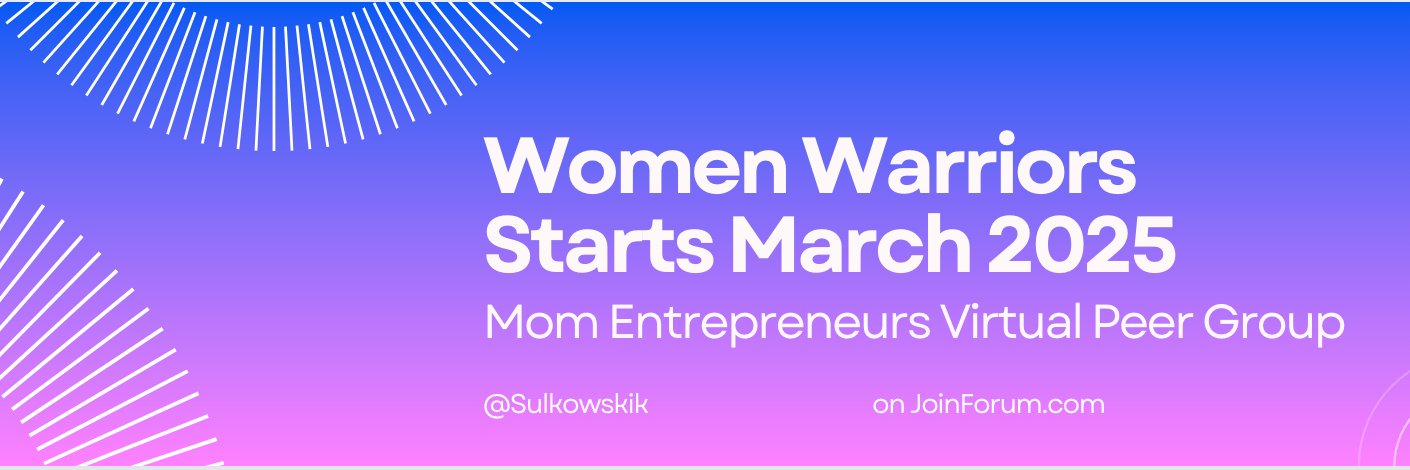 Women Warriors
Starts March 2025

Mom Entrepreneurs Virtual Peer Group

@Sulkowskik    on JoinForum.com